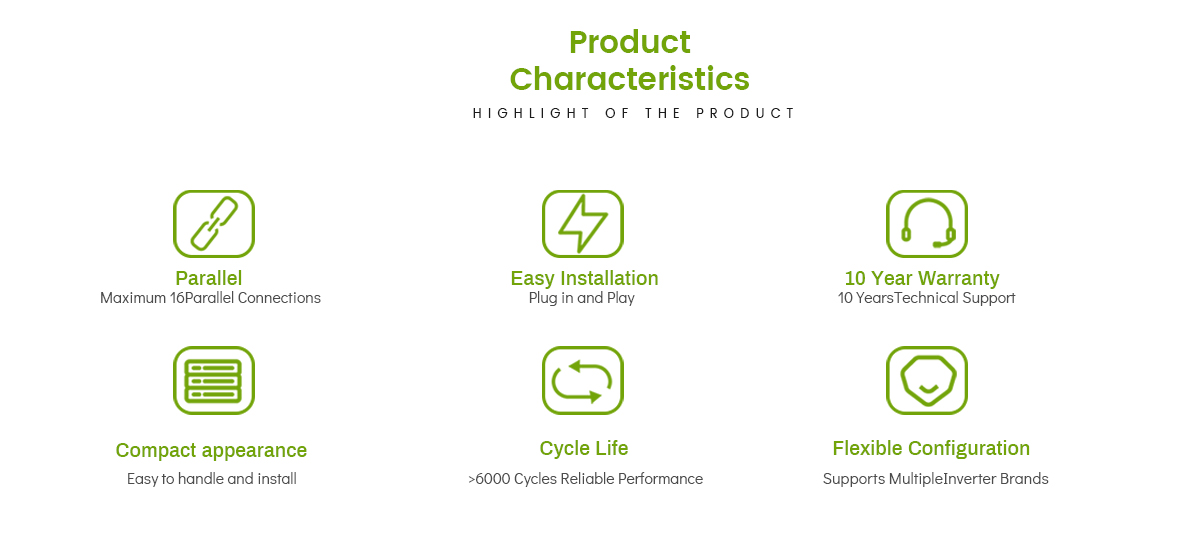 Product Characteristics

HIGHLIGHT OF THE PRODUCT

Parallel
Maximum 16Parallel Connections

Easy Installation
Plug in and Play

10 Year Warranty
10 YearsTechnical Support

Compact appearance
Easy to handle and install

Cycle Life
>6000 Cycles Reliable Performance

Flexible Configuration
Supports MultipleInverter Brands